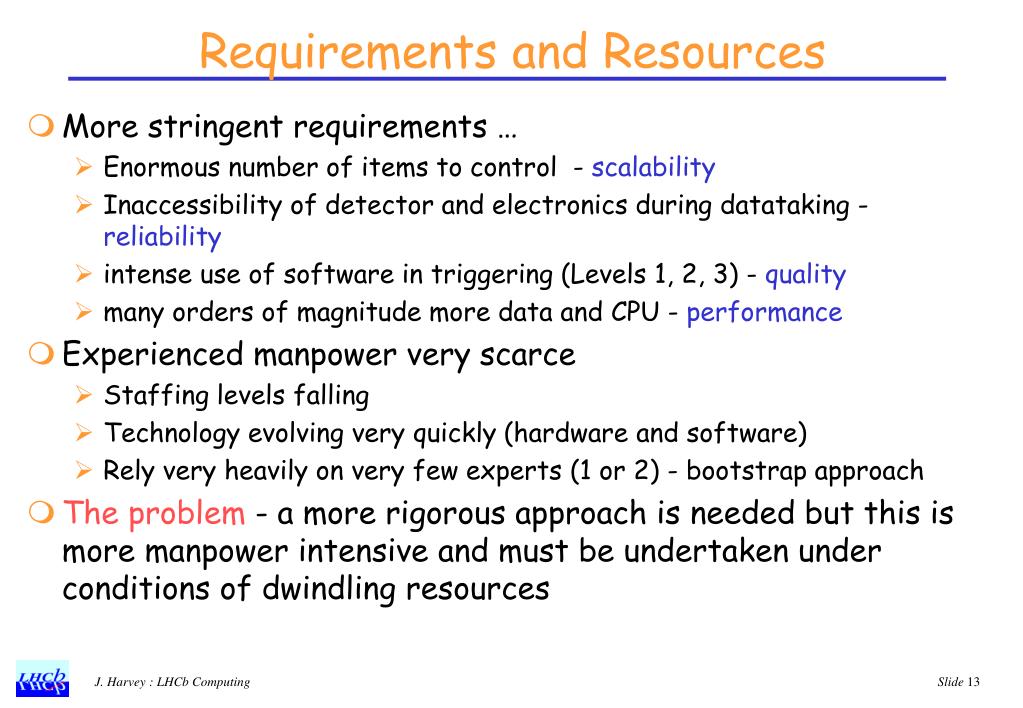 Requirements and Resources

More stringent requirements …

Enormous number of items to control - scalability

Inaccessibility of detector and electronics during datataking - reliability

intense use of software in triggering (Levels 1, 2, 3) - quality

many orders of magnitude more data and CPU - performance

Experienced manpower very scarce

Staffing levels falling

Technology evolving very quickly (hardware and software)

Rely very heavily on very few experts (1 or 2) - bootstrap approach

The problem - a more rigorous approach is needed but this is more manpower intensive and must be undertaken under conditions of dwindling resources

LHCb

J. Harvey : LHCb Computing

Slide 13